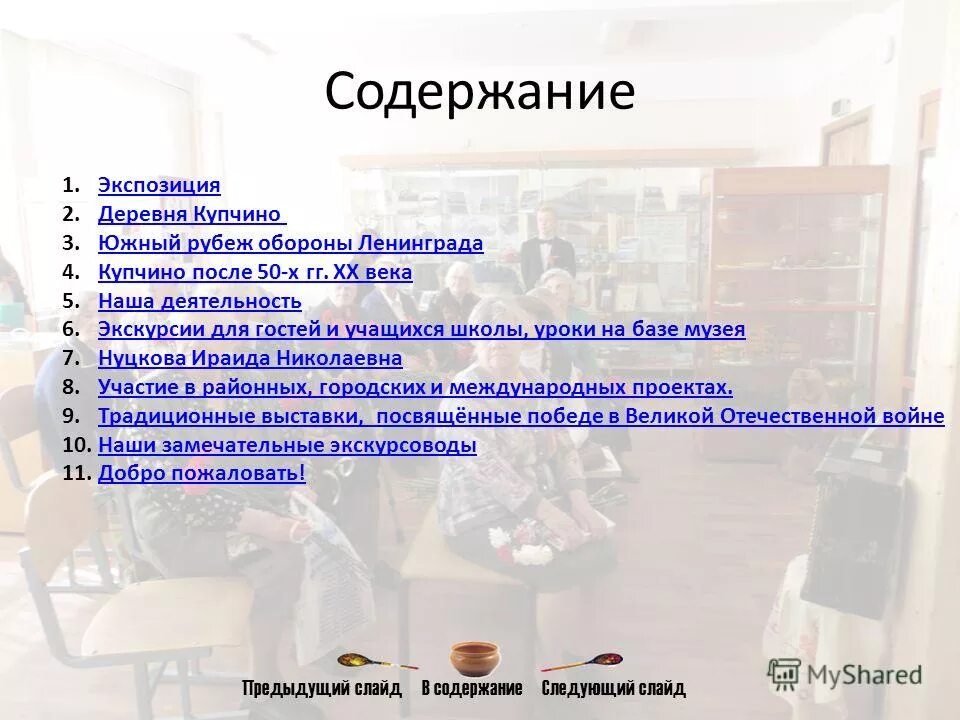 Содержание

1. Экспозиция
2. Деревня Купчино
3. Южный рубеж обороны Ленинграда
4. Купчино после 50-х гг. XX века
5. Наша деятельность
6. Экскурсии для гостей и учащихся школы, уроки на базе музея
7. Нуцкова Ираида Николаевна
8. Участие в районных, городских и международных проектах.
9. Традиционные выставки, посвящённые победе в Великой Отечественной войне
10. Наши замечательные экскурсоводы
11. Добро пожаловать!

Предыдущий слайд В содержание Следующий слайд

MyShared